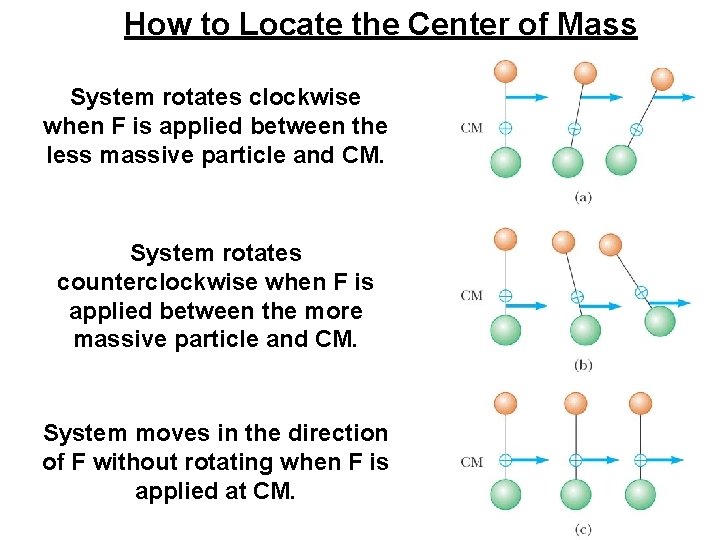 How to Locate the Center of Mass

System rotates clockwise when F is applied between the less massive particle and CM.

CM

(a)

System rotates counterclockwise when F is applied between the more massive particle and CM.

CM

(b)

System moves in the direction of F without rotating when F is applied at CM.

CM

(c)